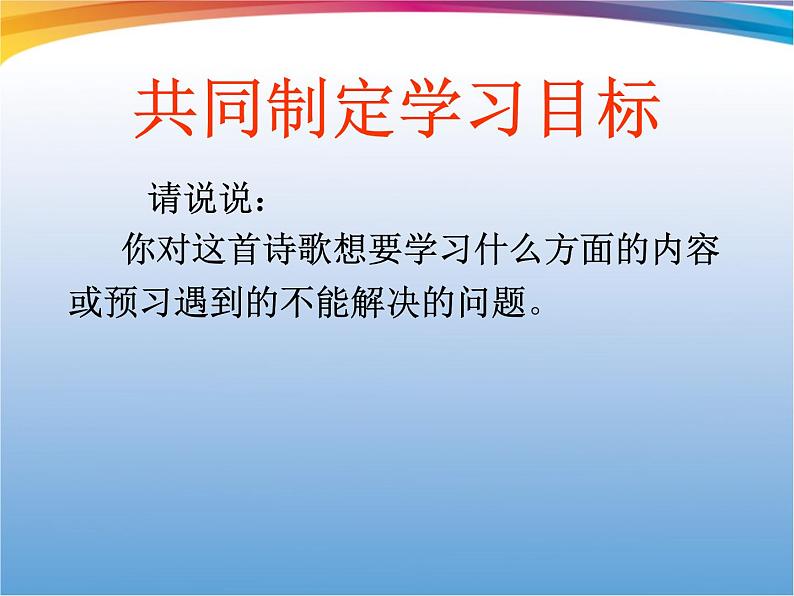 共同制定学习目标

请说说：

你对这首诗歌想要学习什么方面的内容或预习遇到的不能解决的问题。